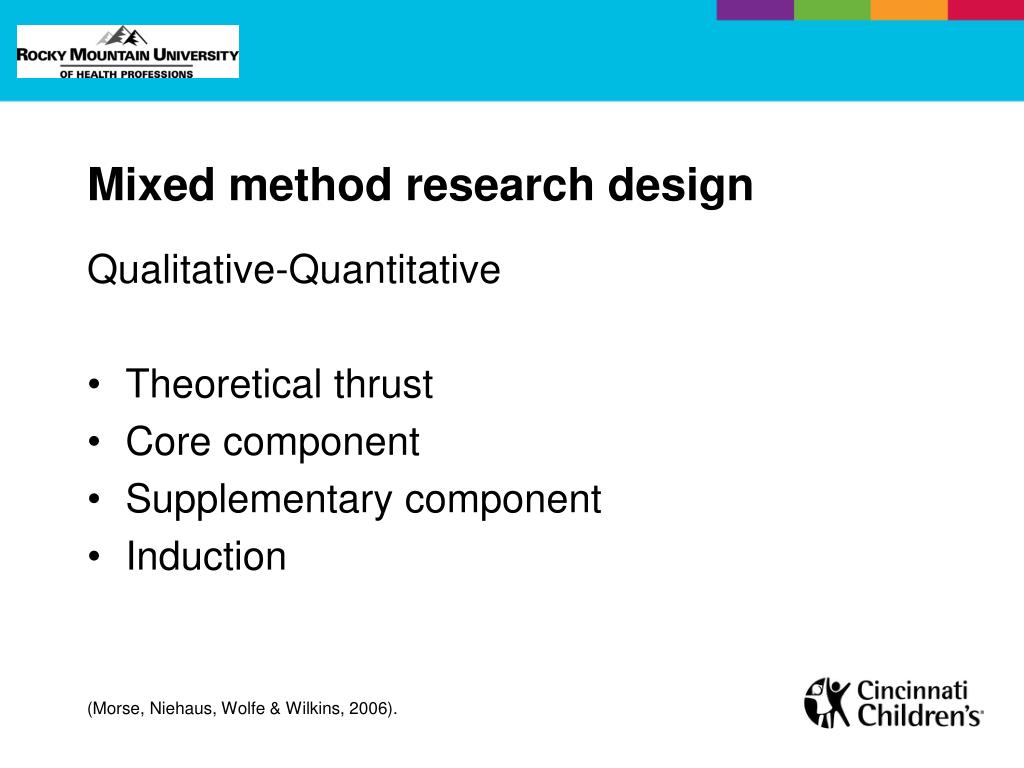 ROCKY MOUNTAIN UNIVERSITY
OF HEALTH PROFESSIONS

Mixed method research design

Qualitative-Quantitative

• Theoretical thrust
• Core component
• Supplementary component
• Induction

(Morse, Niehaus, Wolfe & Wilkins, 2006).

Cincinnati Children's